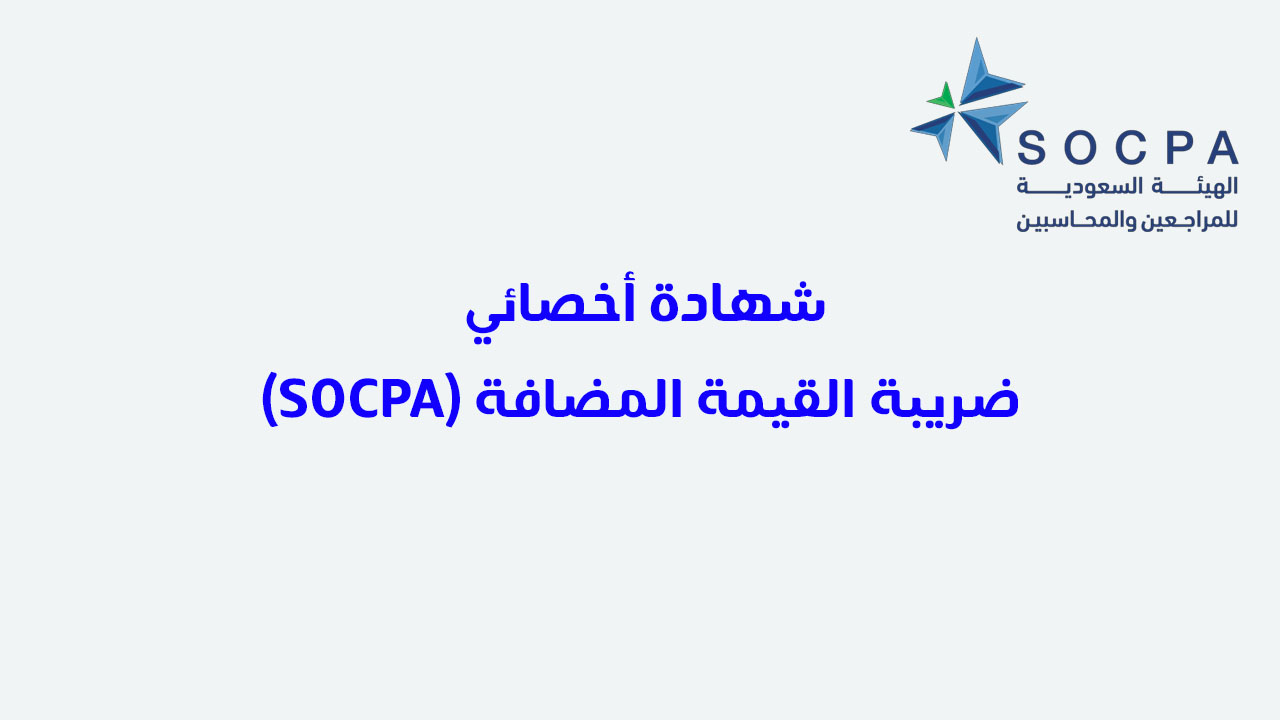 SOCPA
الهيئة السعودية
للمراجعين والمحاسبين

شهادة أخصائي
ضريبة القيمة المضافة (SOCPA)